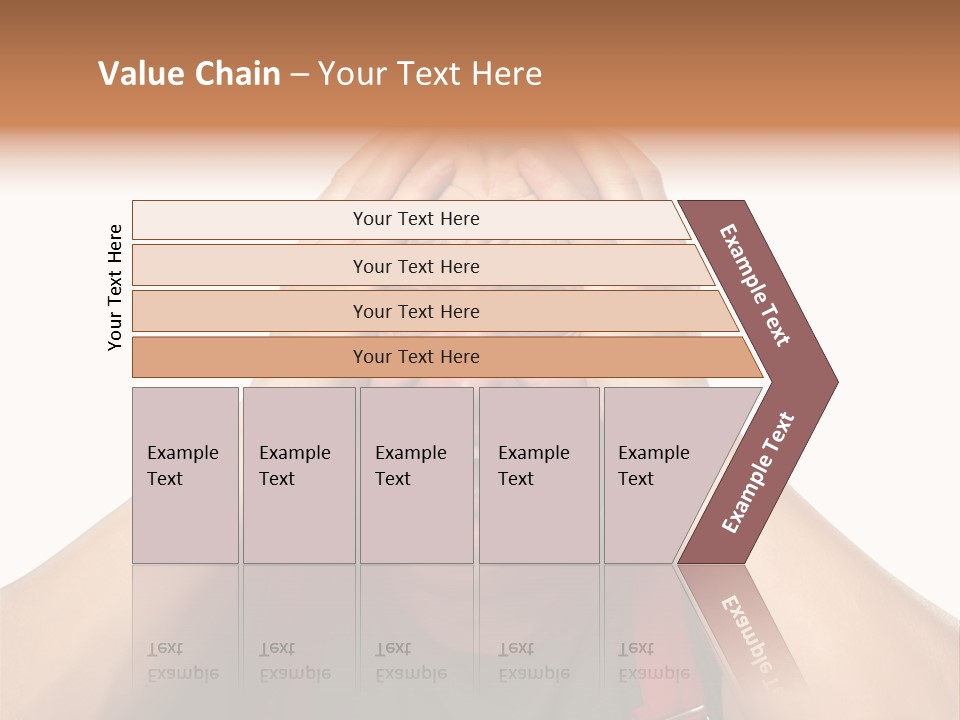 Value Chain – Your Text Here

Your Text Here

Your Text Here

Your Text Here

Your Text Here

Your Text Here

Example Text

Example Text

Example Text

Example Text

Example Text

Example Text

Example Text